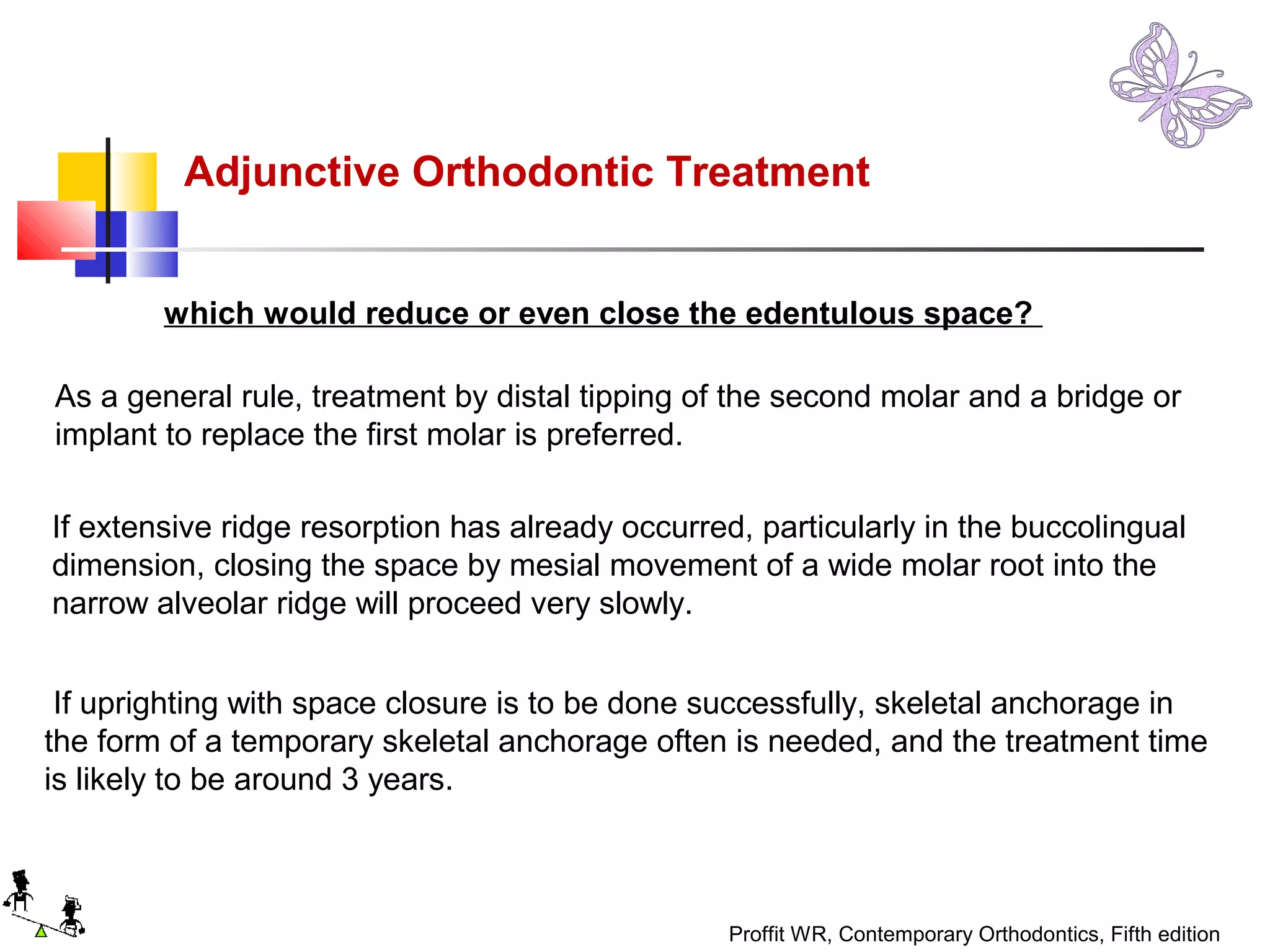 Adjunctive Orthodontic Treatment

which would reduce or even close the edentulous space?

As a general rule, treatment by distal tipping of the second molar and a bridge or implant to replace the first molar is preferred.

If extensive ridge resorption has already occurred, particularly in the buccolingual dimension, closing the space by mesial movement of a wide molar root into the narrow alveolar ridge will proceed very slowly.

If uprighting with space closure is to be done successfully, skeletal anchorage in the form of a temporary skeletal anchorage often is needed, and the treatment time is likely to be around 3 years.

Proffit WR, Contemporary Orthodontics, Fifth edition